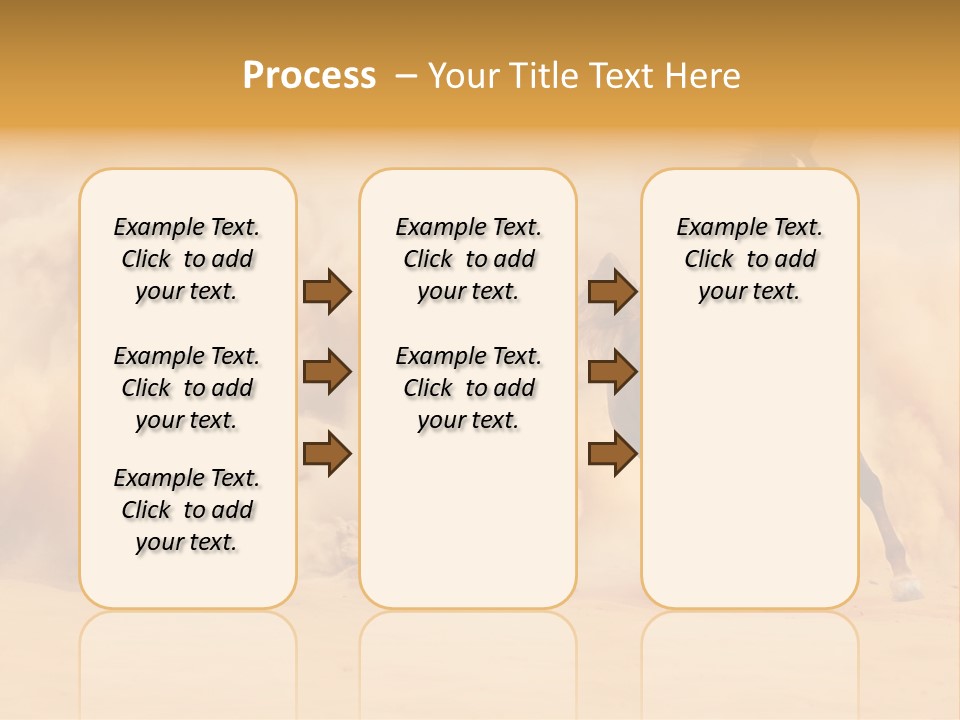 Process – Your Title Text Here

Example Text. Click to add your text.

Example Text. Click to add your text.

Example Text. Click to add your text.

Example Text. Click to add your text.

Example Text. Click to add your text.

Example Text. Click to add your text.